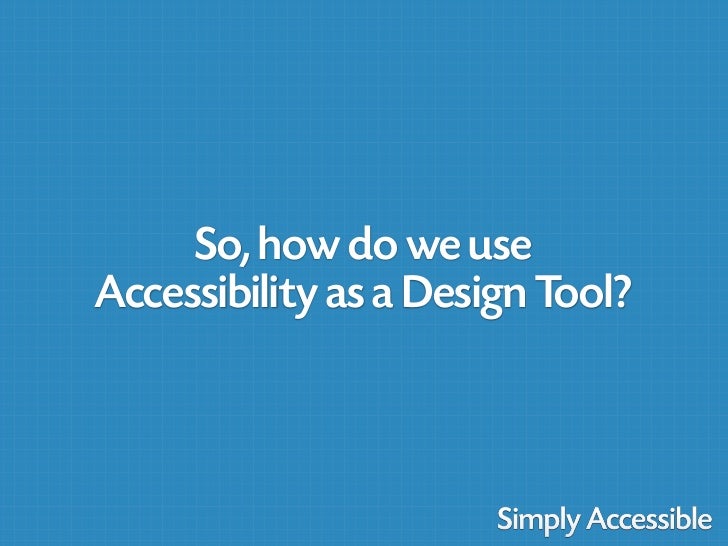 So, how do we use Accessibility as a Design Tool?

Simply Accessible